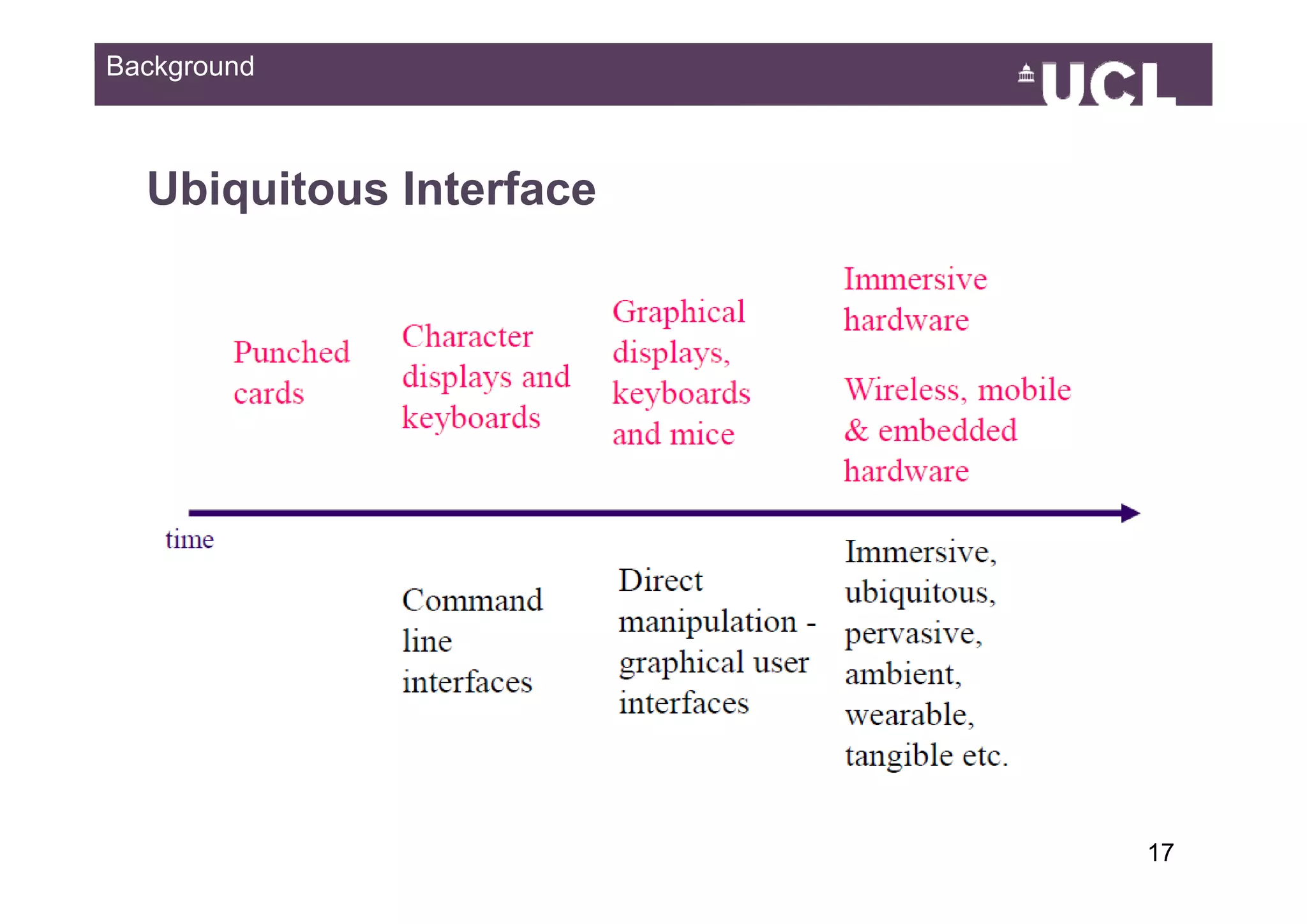 Background

UCL

Ubiquitous Interface

Punched cards

Character displays and keyboards

Graphical displays, keyboards and mice

Immersive hardware

Wireless, mobile & embedded hardware

time

Command line interfaces

Direct manipulation - graphical user interfaces

Immersive, ubiquitous, pervasive, ambient, wearable, tangible etc.

17